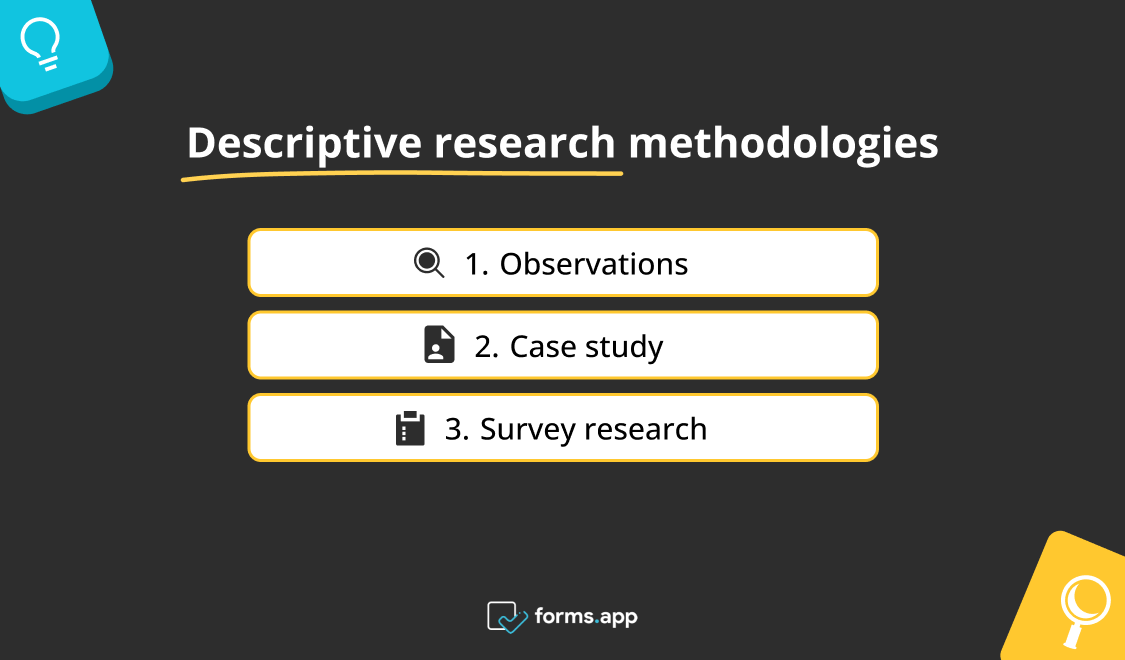 Descriptive research methodologies

1. Observations

2. Case study

3. Survey research

forms.app